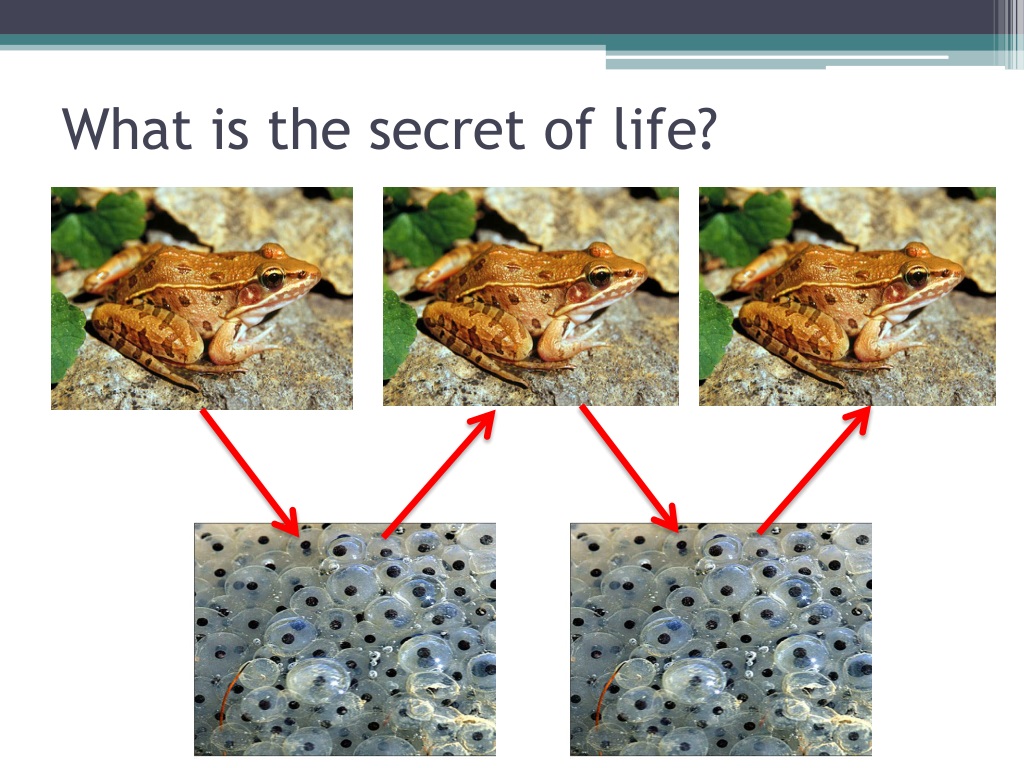 What is the secret of life?